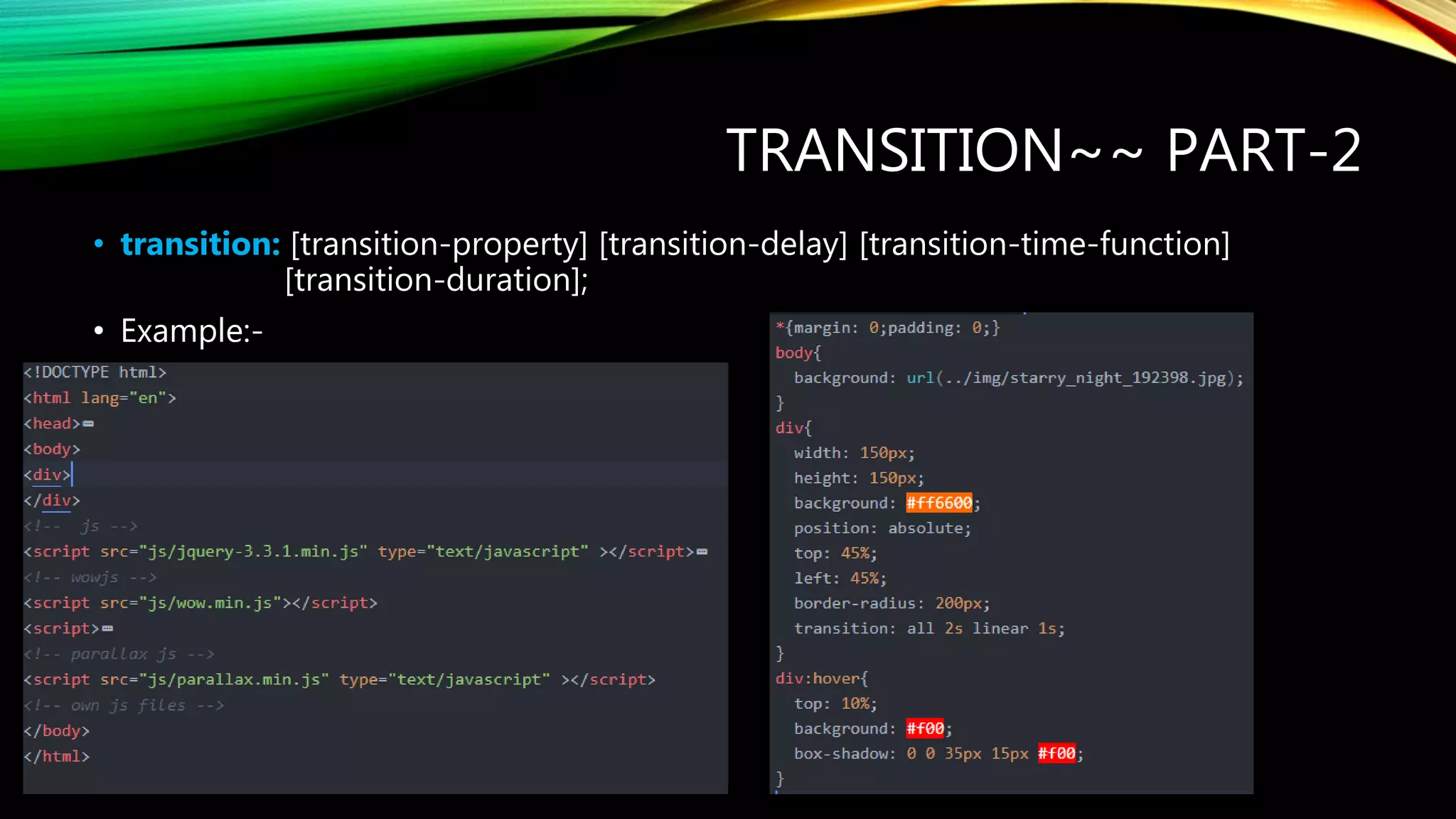 TRANSITION~~ PART-2

• transition: [transition-property] [transition-delay] [transition-time-function] [transition-duration];

• Example:-

<!DOCTYPE html>
<html lang="en">
<head>
<body>
<div>
</div>
<!-- js -->
<script src="js/jquery-3.3.1.min.js" type="text/javascript" ></script>
<!-- wowjs -->
<script src="js/wow.min.js"></script>
<script>
<!-- parallax js -->
<script src="js/parallax.min.js" type="text/javascript" ></script>
<!-- own js files -->
</body>
</html>

*{margin: 0;padding: 0;}
body{
background: url(../img/starry_night_192398.jpg);
}
div{
width: 150px;
height: 150px;
background: #ff6600;
position: absolute;
top: 45%;
left: 45%;
border-radius: 200px;
transition: all 2s linear 1s;
}
div:hover{
top: 10%;
background: #f00;
box-shadow: 0 0 35px 15px #f00;
}